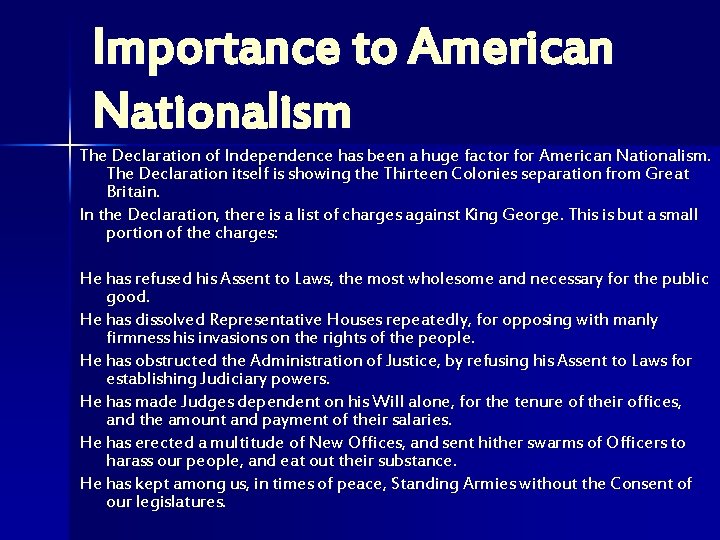 Importance to American Nationalism

The Declaration of Independence has been a huge factor for American Nationalism. The Declaration itself is showing the Thirteen Colonies separation from Great Britain.

In the Declaration, there is a list of charges against King George. This is but a small portion of the charges:

He has refused his Assent to Laws, the most wholesome and necessary for the public good.

He has dissolved Representative Houses repeatedly, for opposing with manly firmness his invasions on the rights of the people.

He has obstructed the Administration of Justice, by refusing his Assent to Laws for establishing Judiciary powers.

He has made Judges dependent on his Will alone, for the tenure of their offices, and the amount and payment of their salaries.

He has erected a multitude of New Offices, and sent hither swarms of Officers to harass our people, and eat out their substance.

He has kept among us, in times of peace, Standing Armies without the Consent of our legislatures.